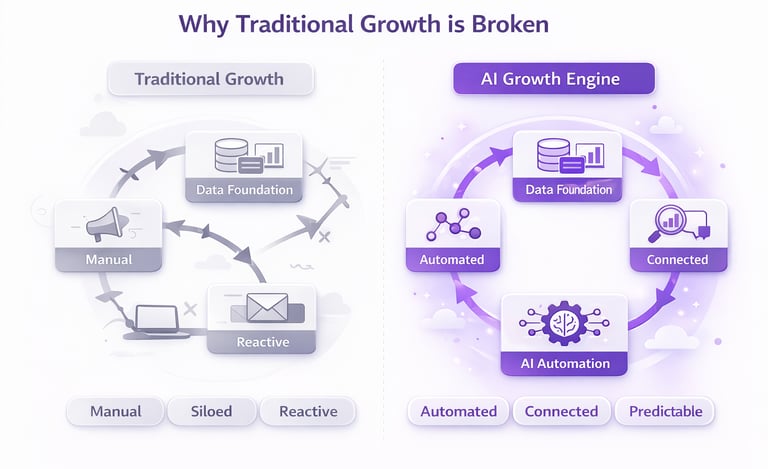 Why Traditional Growth is Broken

Traditional Growth

Data Foundation

Manual

Reactive

Manual

Siloed

Reactive

AI Growth Engine

Data Foundation

Automated

Connected

AI Automation

Automated

Connected

Predictable